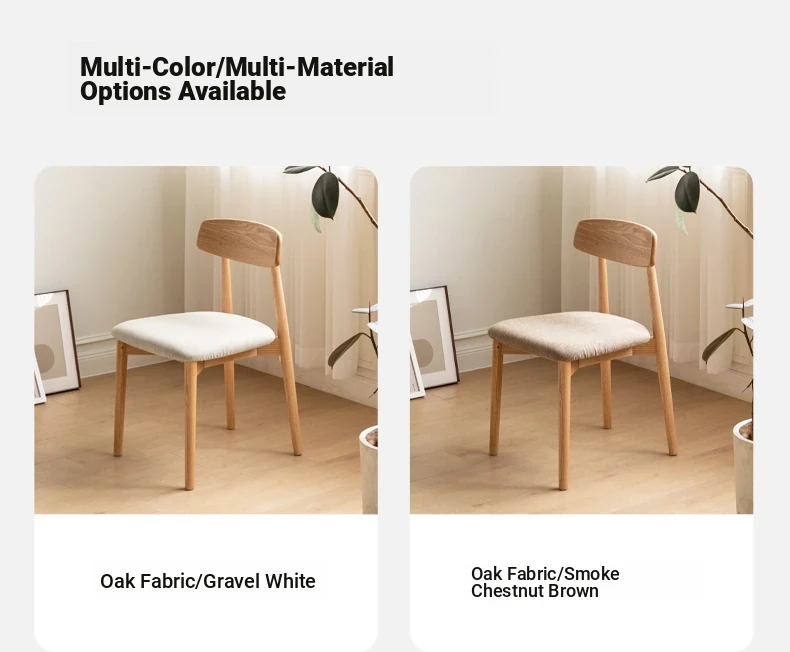 Multi-Color/Multi-Material Options Available

Oak Fabric/Gravel White

Oak Fabric/Smoke Chestnut Brown